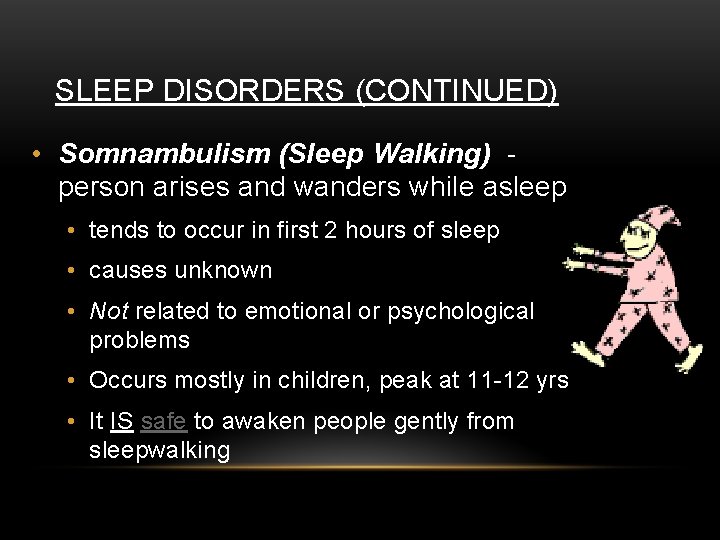 SLEEP DISORDERS (CONTINUED)

• Somnambulism (Sleep Walking) - person arises and wanders while asleep

• tends to occur in first 2 hours of sleep
• causes unknown
• Not related to emotional or psychological problems
• Occurs mostly in children, peak at 11-12 yrs
• It IS safe to awaken people gently from sleepwalking